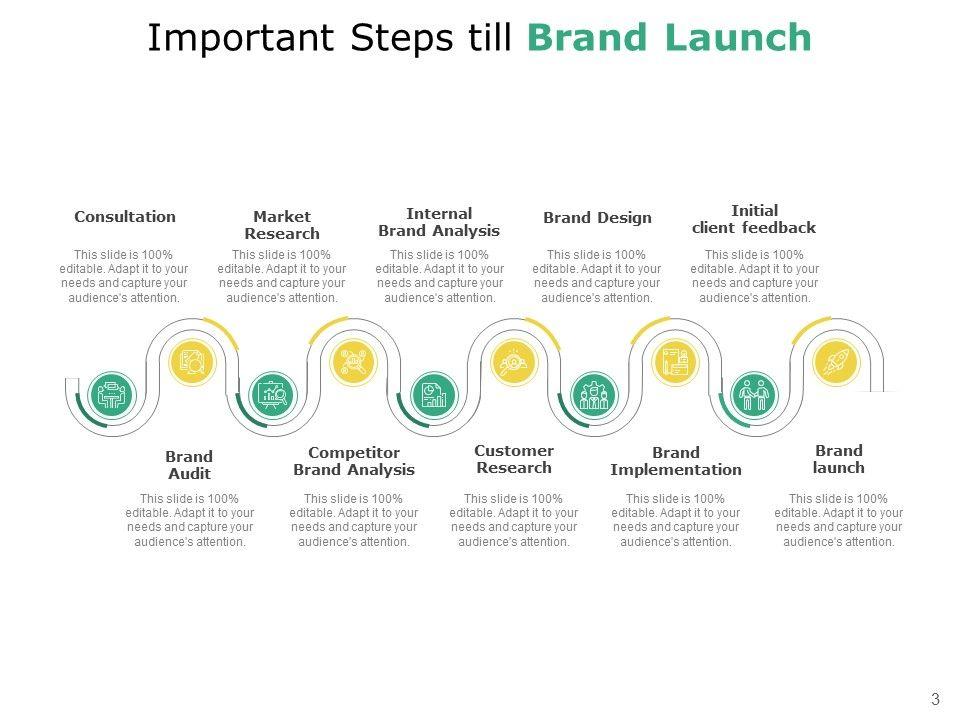 Important Steps till Brand Launch

Consultation

This slide is 100% editable. Adapt it to your needs and capture your audience's attention.

Market Research

This slide is 100% editable. Adapt it to your needs and capture your audience's attention.

Internal Brand Analysis

This slide is 100% editable. Adapt it to your needs and capture your audience's attention.

Brand Design

This slide is 100% editable. Adapt it to your needs and capture your audience's attention.

Initial client feedback

This slide is 100% editable. Adapt it to your needs and capture your audience's attention.

Brand Audit

This slide is 100% editable. Adapt it to your needs and capture your audience's attention.

Competitor Brand Analysis

This slide is 100% editable. Adapt it to your needs and capture your audience's attention.

Customer Research

This slide is 100% editable. Adapt it to your needs and capture your audience's attention.

Brand Implementation

This slide is 100% editable. Adapt it to your needs and capture your audience's attention.

Brand launch

This slide is 100% editable. Adapt it to your needs and capture your audience's attention.

3